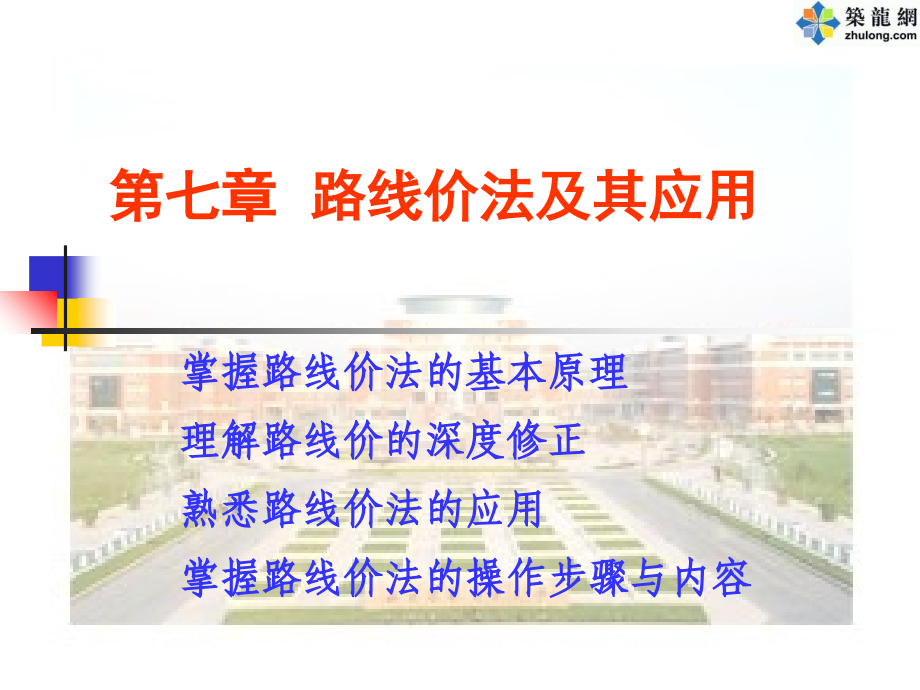 築龍網
zhulong.com

第七章 路线价法及其应用

掌握路线价法的基本原理
理解路线价的深度修正
熟悉路线价法的应用
掌握路线价法的操作步骤与内容